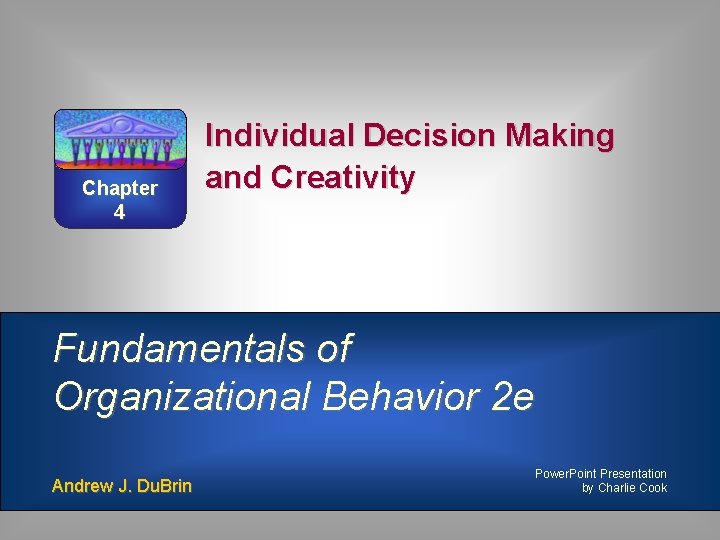 Chapter
4

Individual Decision Making and Creativity

Fundamentals of Organizational Behavior 2e

Andrew J. DuBrin

PowerPoint Presentation
by Charlie Cook